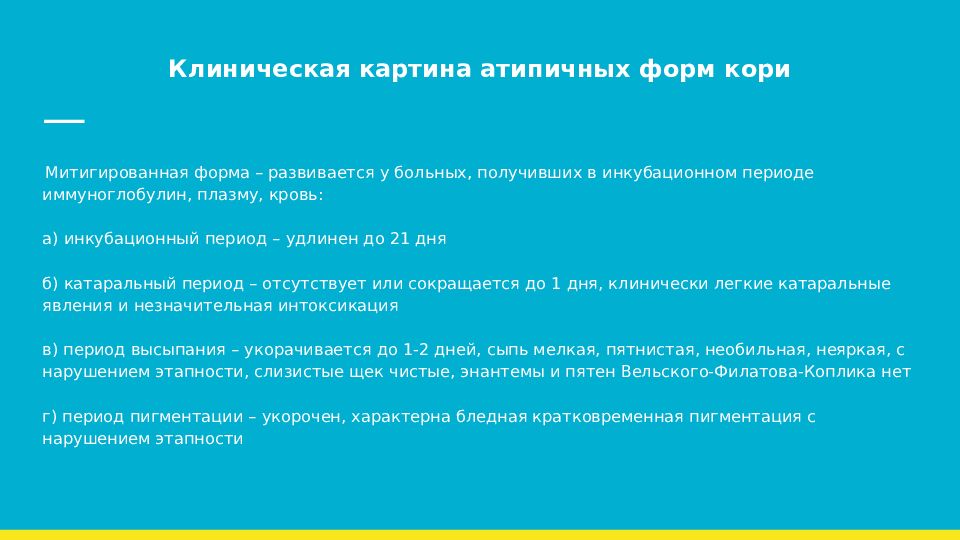 Клиническая картина атипичных форм кори

Митигированная форма – развивается у больных, получивших в инкубационном периоде иммуноглобулин, плазму, кровь:

а) инкубационный период – удлинен до 21 дня

б) катаральный период – отсутствует или сокращается до 1 дня, клинически легкие катаральные явления и незначительная интоксикация

в) период высыпания – укорачивается до 1-2 дней, сыпь мелкая, пятнистая, необильная, неяркая, с нарушением этапности, слизистые щек чистые, энантемы и пятен Вельского-Филатова-Коплика нет

г) период пигментации – укорочен, характерна бледная кратковременная пигментация с нарушением этапности